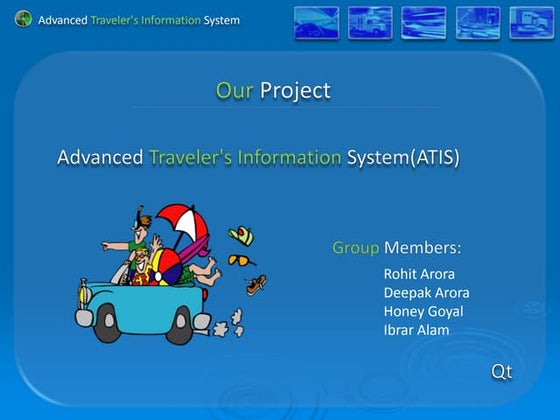 Advanced Traveler's Information System

Our Project

Advanced Traveler's Information System(ATIS)

Group Members:
Rohit Arora
Deepak Arora
Honey Goyal
Ibrar Alam

Qt